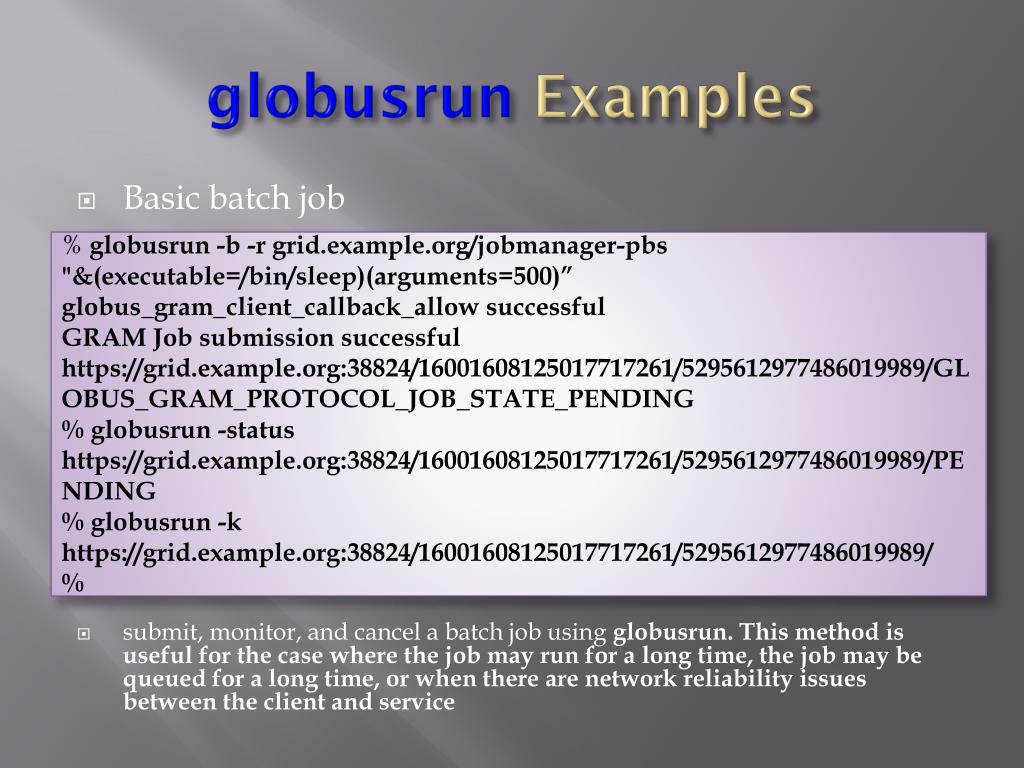 globusrun Examples

Basic batch job

% globusrun -b -r grid.example.org/jobmanager-pbs "&(executable=/bin/sleep)(arguments=500)”
globus_gram_client_callback_allow successful
GRAM Job submission successful
https://grid.example.org:38824/16001608125017717261/5295612977486019989/GLOBUS_GRAM_PROTOCOL_JOB_STATE_PENDING
% globusrun -status https://grid.example.org:38824/16001608125017717261/5295612977486019989/PENDING
% globusrun -k https://grid.example.org:38824/16001608125017717261/5295612977486019989/
%

submit, monitor, and cancel a batch job using globusrun. This method is useful for the case where the job may run for a long time, the job may be queued for a long time, or when there are network reliability issues between the client and service